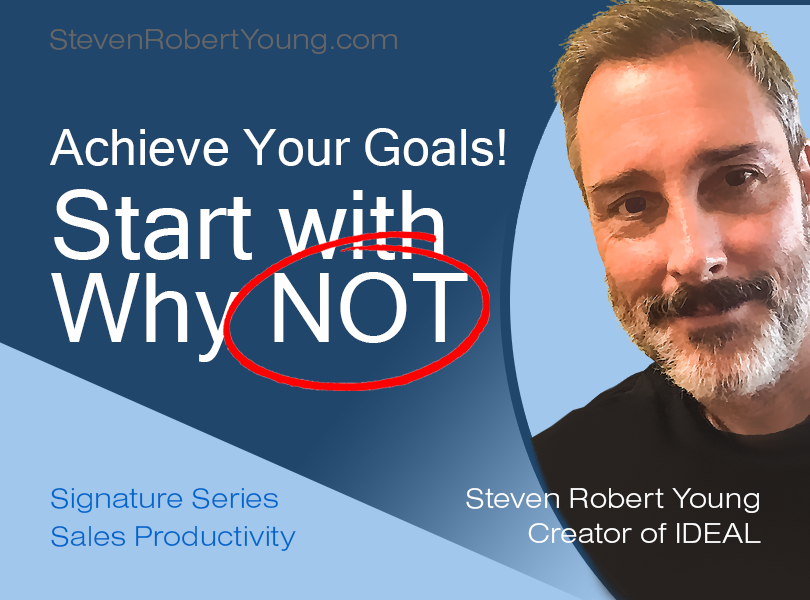 StevenRobertYoung.com

Achieve Your Goals!

Start with Why NOT

Signature Series
Sales Productivity

Steven Robert Young
Creator of IDEAL